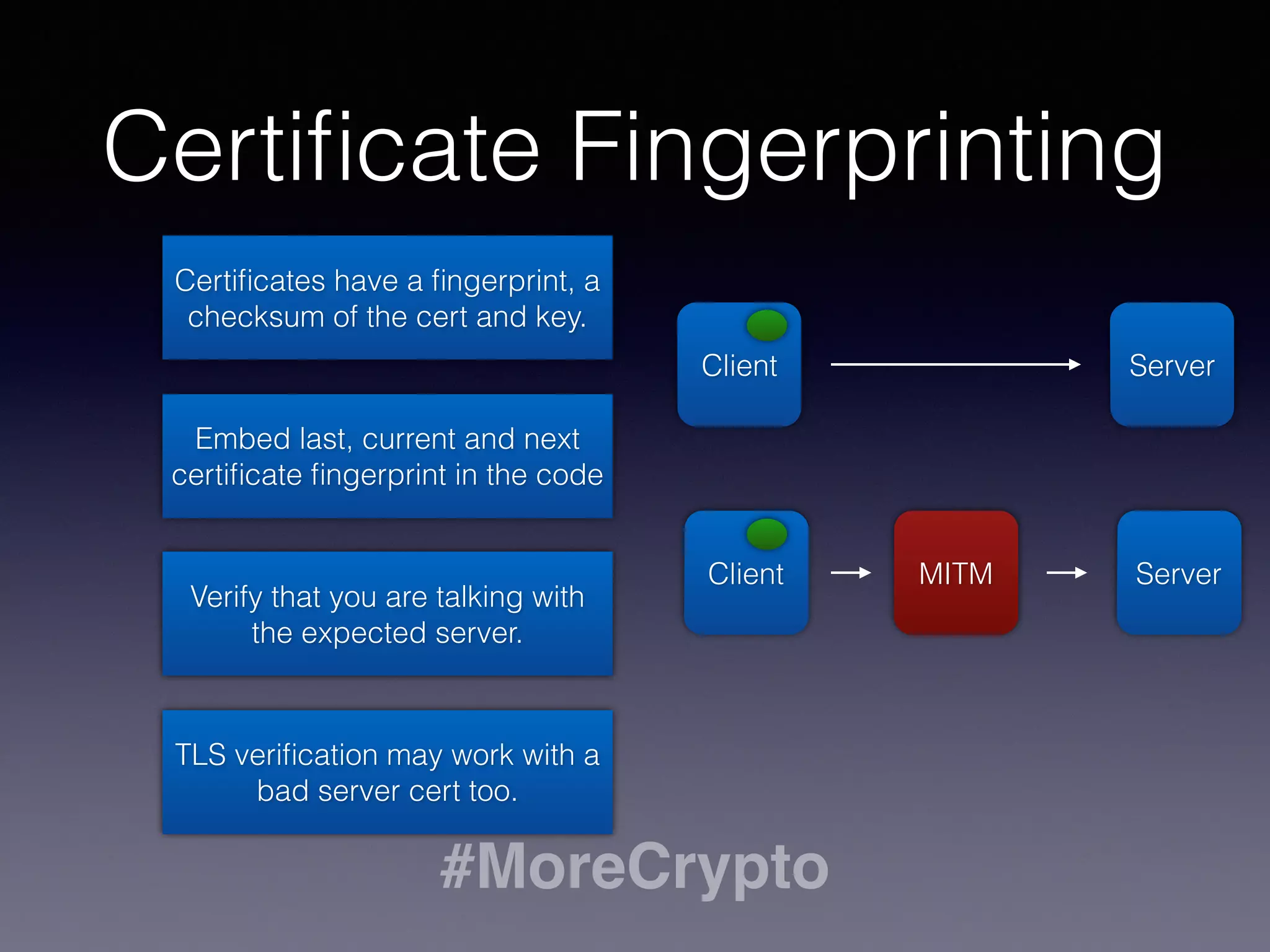 Certificate Fingerprinting

Certificates have a fingerprint, a checksum of the cert and key.

Embed last, current and next certificate fingerprint in the code

Verify that you are talking with the expected server.

TLS verification may work with a bad server cert too.

Client

Server

Client

MITM

Server

#MoreCrypto